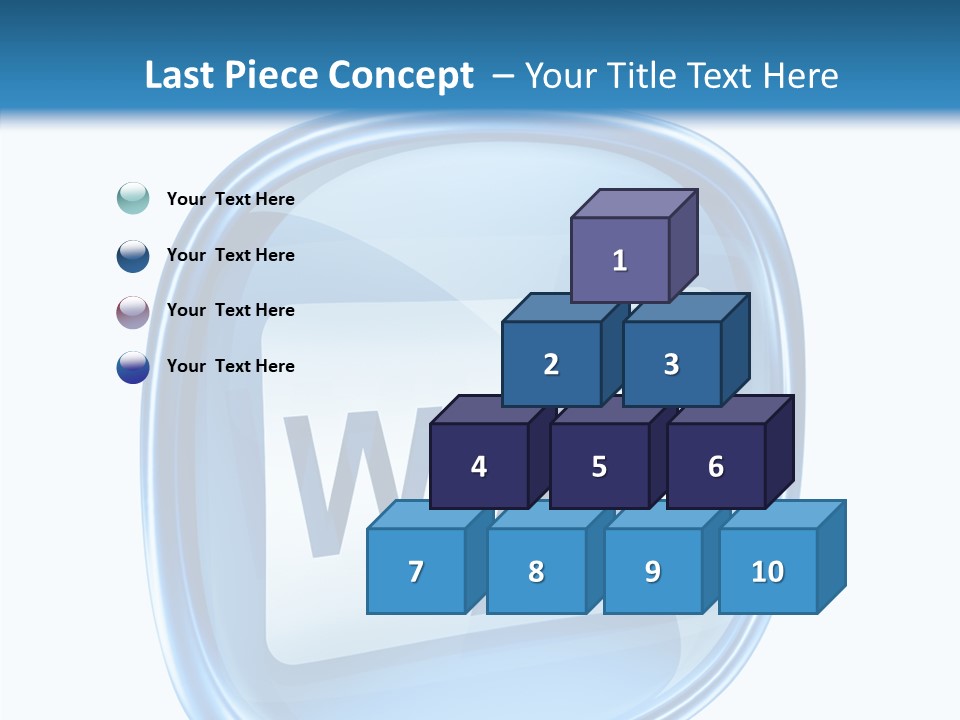 Last Piece Concept – Your Title Text Here

Your Text Here

Your Text Here

Your Text Here

Your Text Here

1

2 3

4 5 6

7 8 9 10